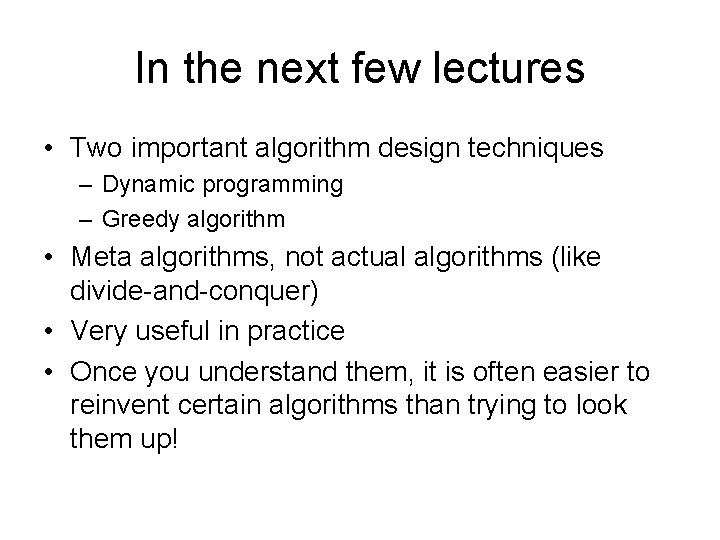 In the next few lectures

• Two important algorithm design techniques
  – Dynamic programming
  – Greedy algorithm
• Meta algorithms, not actual algorithms (like divide-and-conquer)
• Very useful in practice
• Once you understand them, it is often easier to reinvent certain algorithms than trying to look them up!